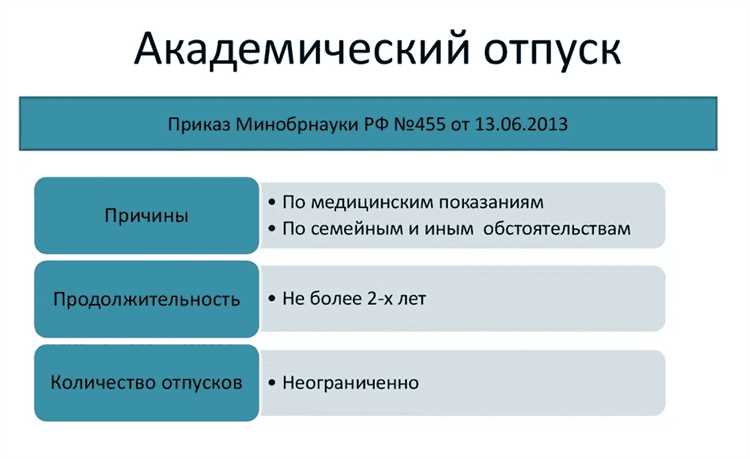 Академический отпуск

Приказ Минобрнауки РФ №455 от 13.06.2013

Причины
• По медицинским показаниям
• По семейным и иным обстоятельствам

Продолжительность
• Не более 2-х лет

Количество отпусков
• Неограниченно